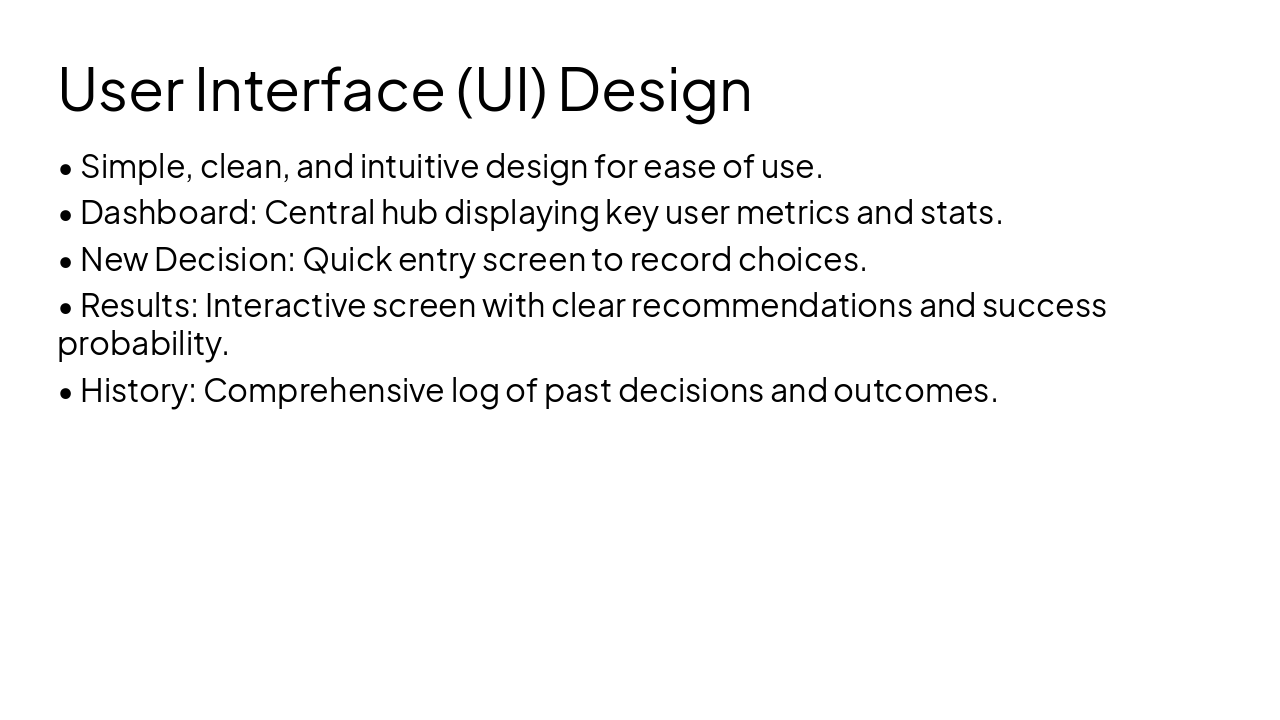 User Interface (UI) Design

• Simple, clean, and intuitive design for ease of use.

• Dashboard: Central hub displaying key user metrics and stats.

• New Decision: Quick entry screen to record choices.

• Results: Interactive screen with clear recommendations and success probability.

• History: Comprehensive log of past decisions and outcomes.